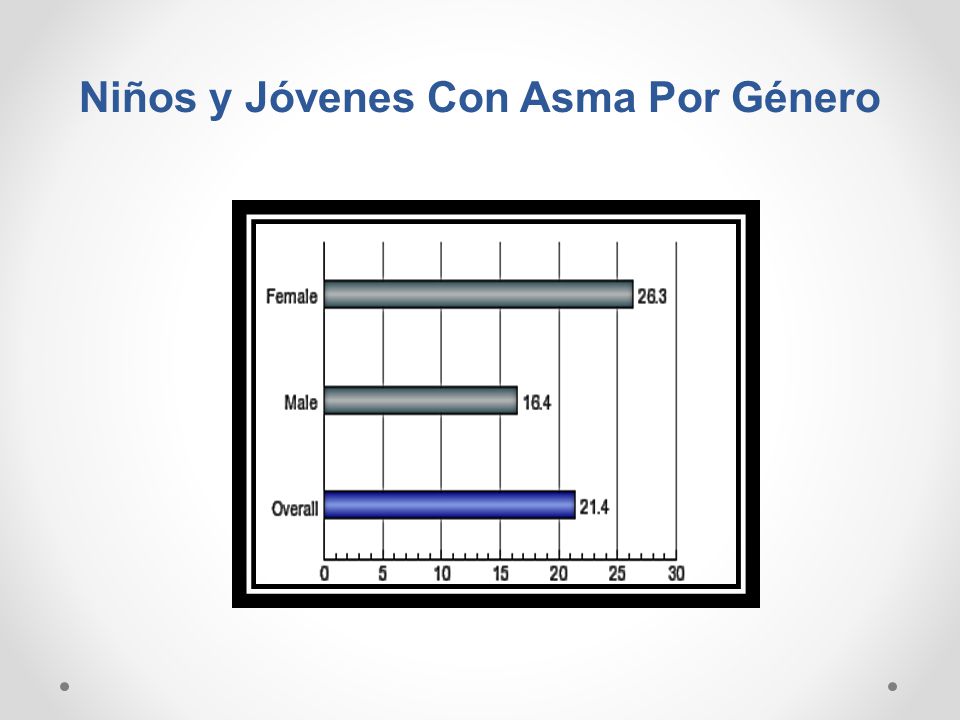 Niños y Jóvenes Con Asma Por Género

Female 26.3
Male 16.4
Overall 21.4

0 5 10 15 20 25 30